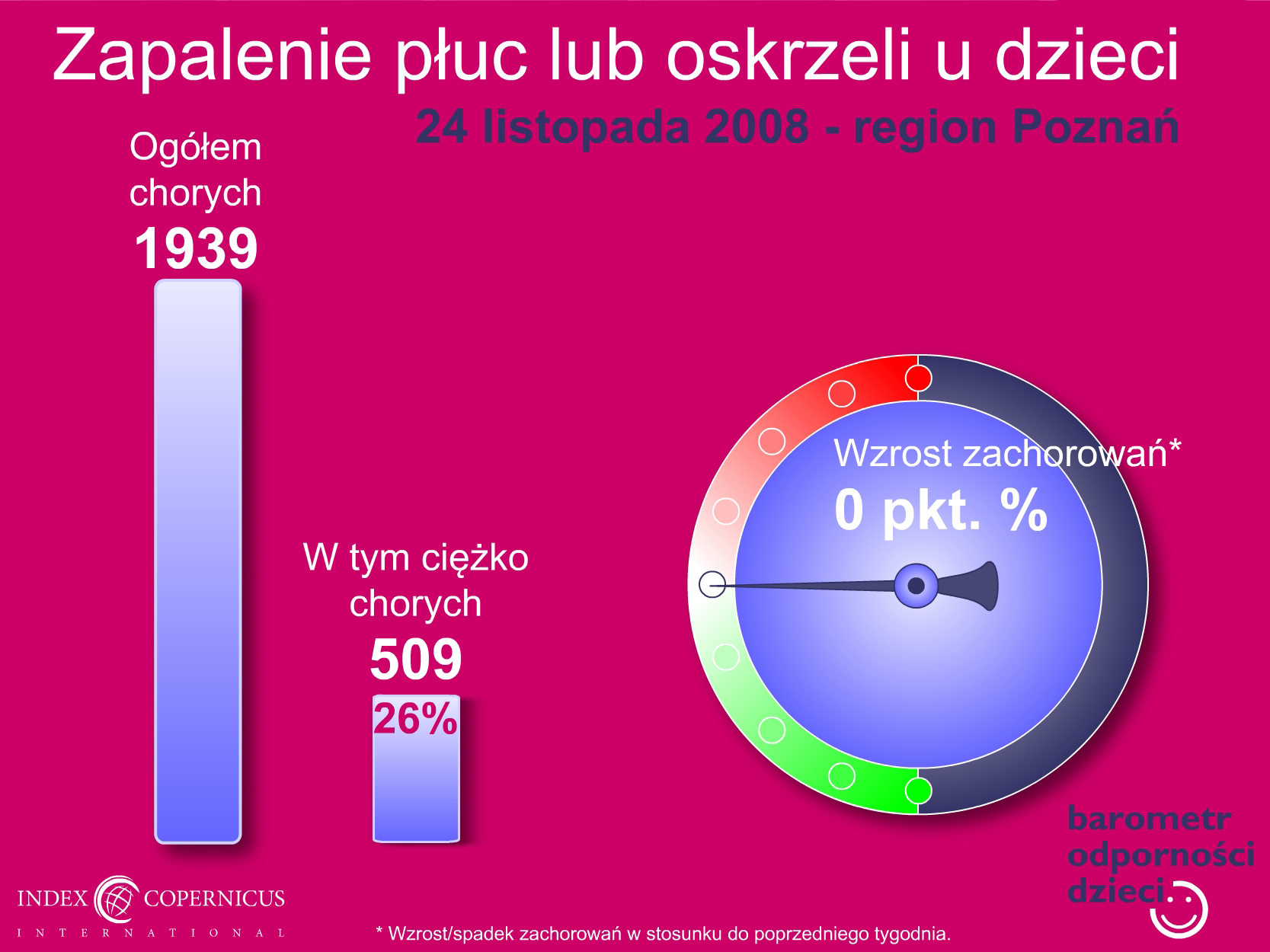 Zapalenie płuc lub oskrzeli u dzieci

24 listopada 2008 - region Poznań

Ogółem chorych
1939

W tym ciężko chorych
509
26%

Wzrost zachorowań*
0 pkt. %

barometr odporności dzieci

INDEX COPERNICUS
INTERNATIONAL

* Wzrost/spadek zachorowań w stosunku do poprzedniego tygodnia.